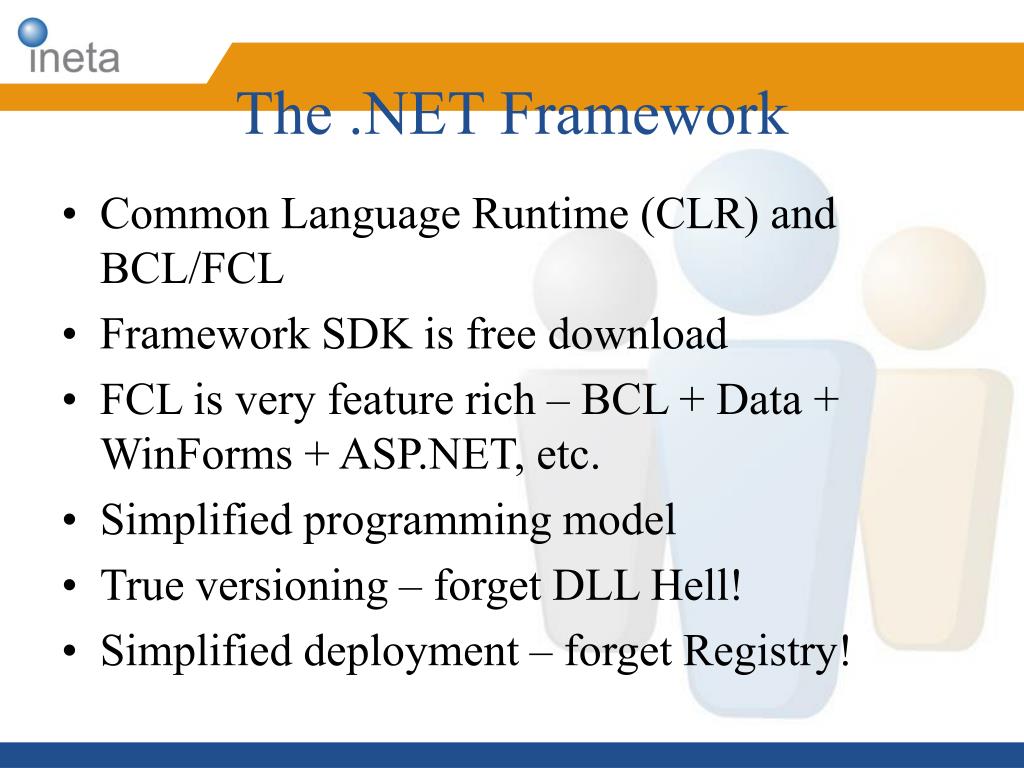 ineta

The .NET Framework

• Common Language Runtime (CLR) and BCL/FCL
• Framework SDK is free download
• FCL is very feature rich – BCL + Data + WinForms + ASP.NET, etc.
• Simplified programming model
• True versioning – forget DLL Hell!
• Simplified deployment – forget Registry!